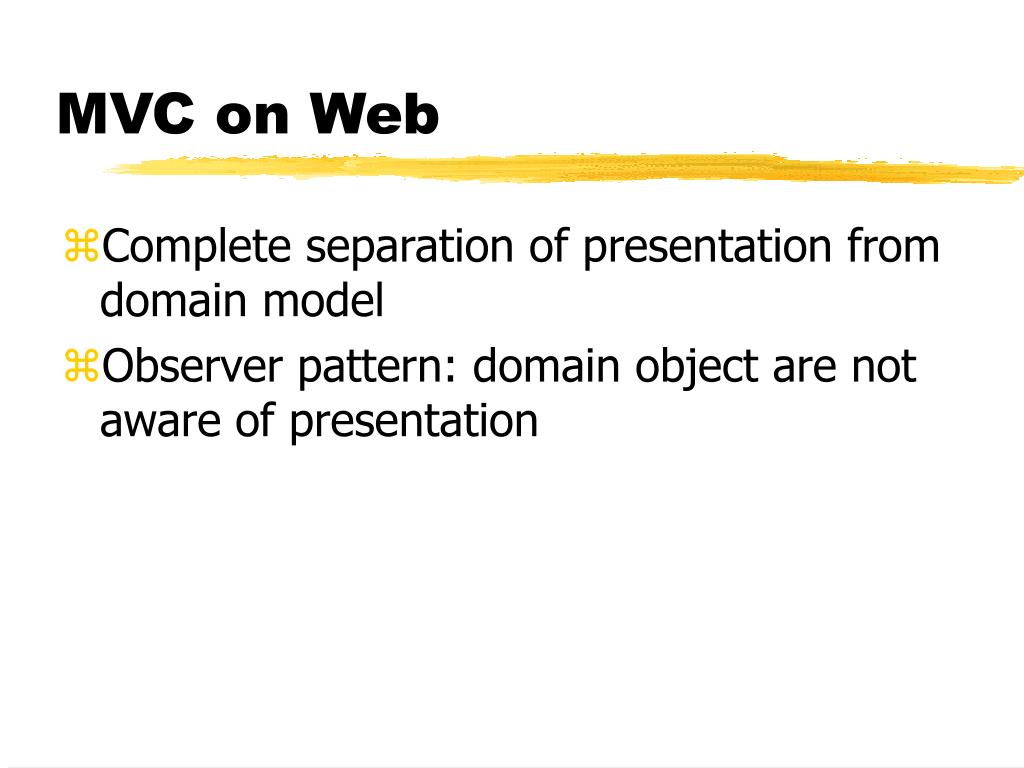 MVC on Web

⌘Complete separation of presentation from domain model

⌘Observer pattern: domain object are not aware of presentation